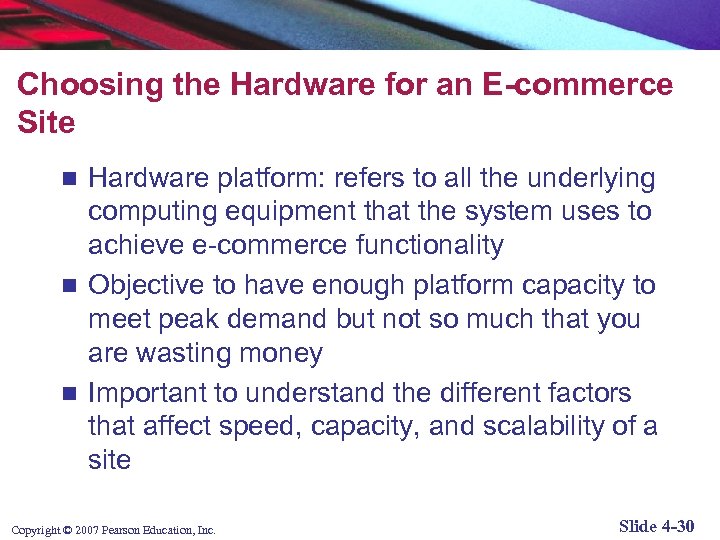 Choosing the Hardware for an E-commerce Site

■ Hardware platform: refers to all the underlying computing equipment that the system uses to achieve e-commerce functionality

■ Objective to have enough platform capacity to meet peak demand but not so much that you are wasting money

■ Important to understand the different factors that affect speed, capacity, and scalability of a site

Copyright © 2007 Pearson Education, Inc.

Slide 4-30